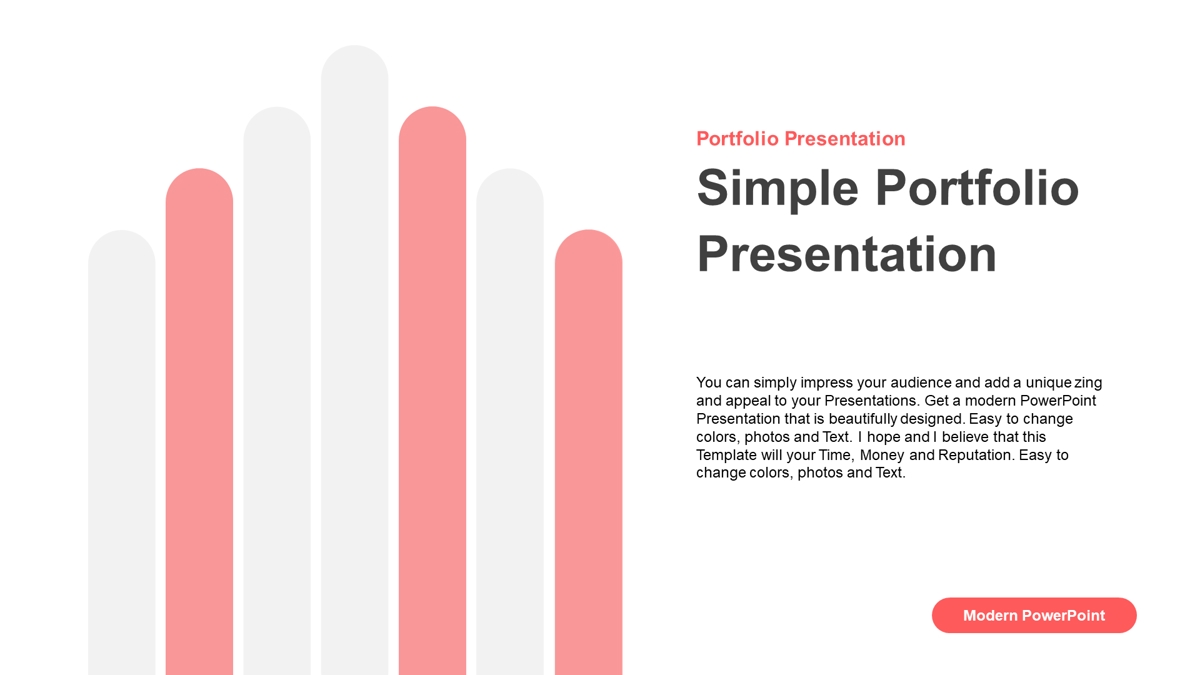 Portfolio Presentation

Simple Portfolio Presentation

You can simply impress your audience and add a unique zing and appeal to your Presentations. Get a modern PowerPoint Presentation that is beautifully designed. Easy to change colors, photos and Text. I hope and I believe that this Template will your Time, Money and Reputation. Easy to change colors, photos and Text.

Modern PowerPoint